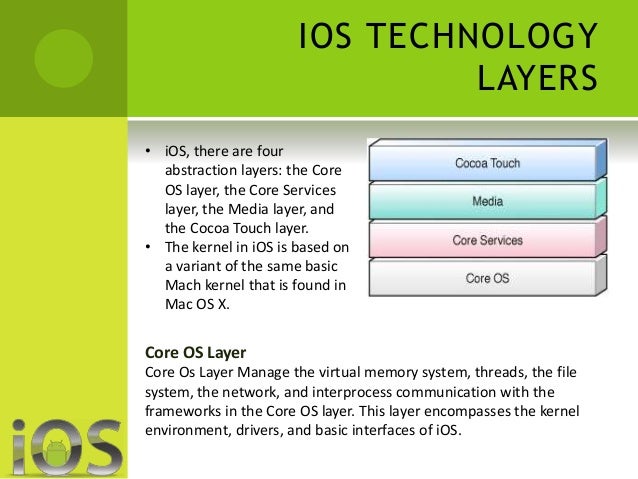 IOS TECHNOLOGY LAYERS

• iOS, there are four abstraction layers: the Core OS layer, the Core Services layer, the Media layer, and the Cocoa Touch layer.
• The kernel in iOS is based on a variant of the same basic Mach kernel that is found in Mac OS X.

Cocoa Touch
Media
Core Services
Core OS

Core OS Layer
Core Os Layer Manage the virtual memory system, threads, the file system, the network, and interprocess communication with the frameworks in the Core OS layer. This layer encompasses the kernel environment, drivers, and basic interfaces of iOS.

iOS